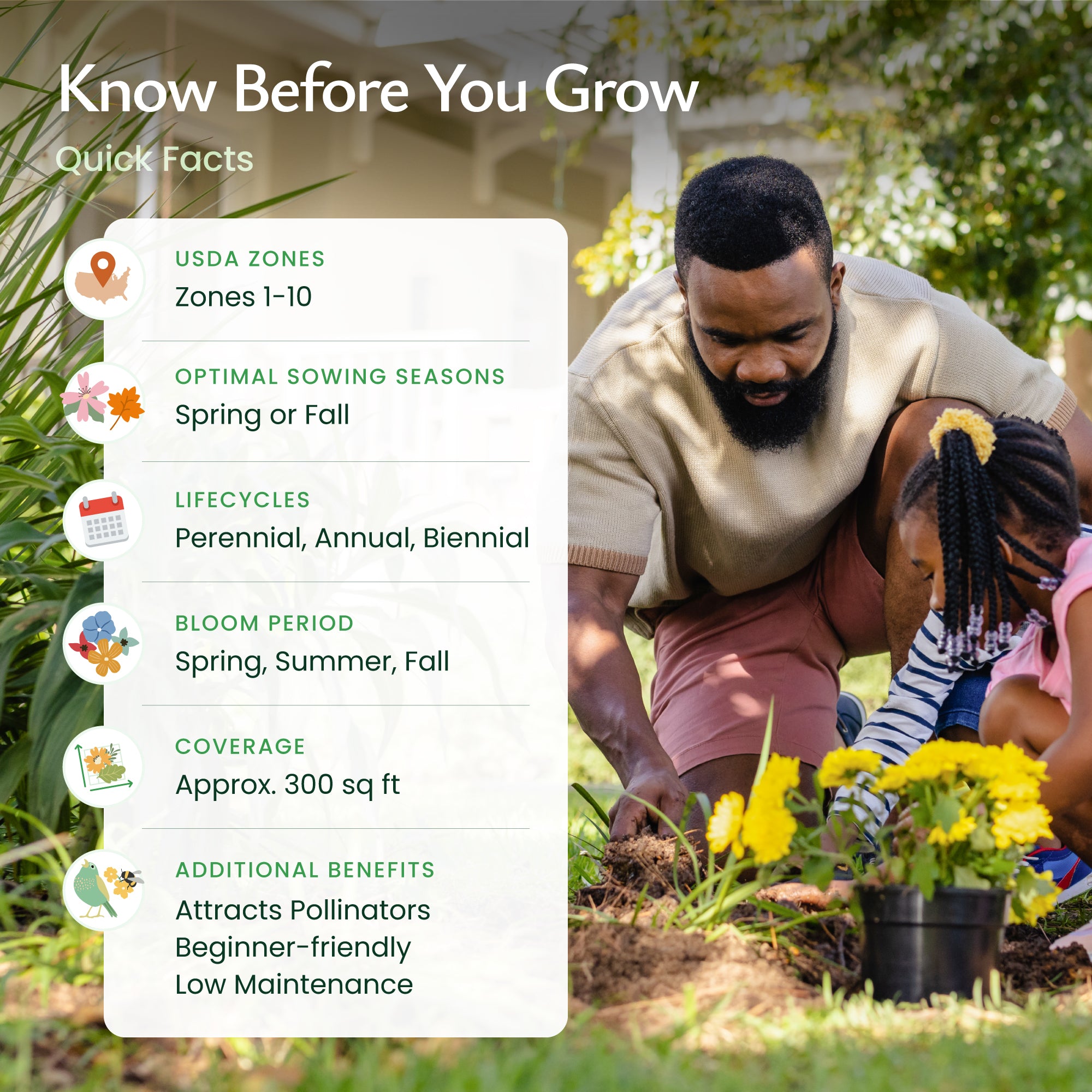 Know Before You Grow

Quick Facts

USDA ZONES
Zones 1-10

OPTIMAL SOWING SEASONS
Spring or Fall

LIFECYCLES
Perennial, Annual, Biennial

BLOOM PERIOD
Spring, Summer, Fall

COVERAGE
Approx. 300 sq ft

ADDITIONAL BENEFITS
Attracts Pollinators
Beginner-friendly
Low Maintenance